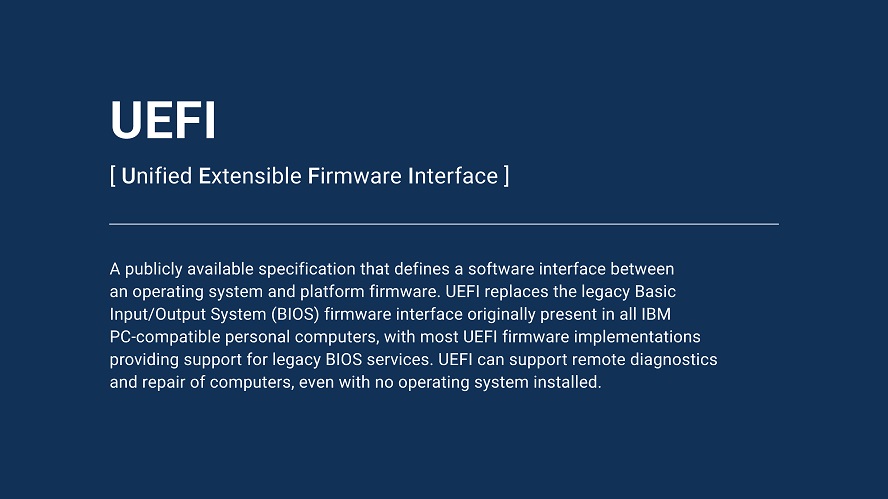 UEFI

[ Unified Extensible Firmware Interface ]

A publicly available specification that defines a software interface between an operating system and platform firmware. UEFI replaces the legacy Basic Input/Output System (BIOS) firmware interface originally present in all IBM PC-compatible personal computers, with most UEFI firmware implementations providing support for legacy BIOS services. UEFI can support remote diagnostics and repair of computers, even with no operating system installed.